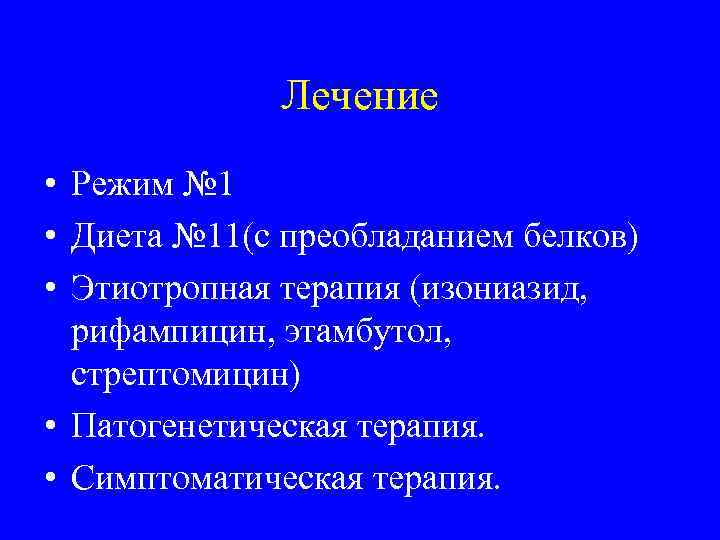 Лечение

• Режим №1
• Диета №11(с преобладанием белков)
• Этиотропная терапия (изониазид, рифампицин, этамбутол, стрептомицин)
• Патогенетическая терапия.
• Симптоматическая терапия.